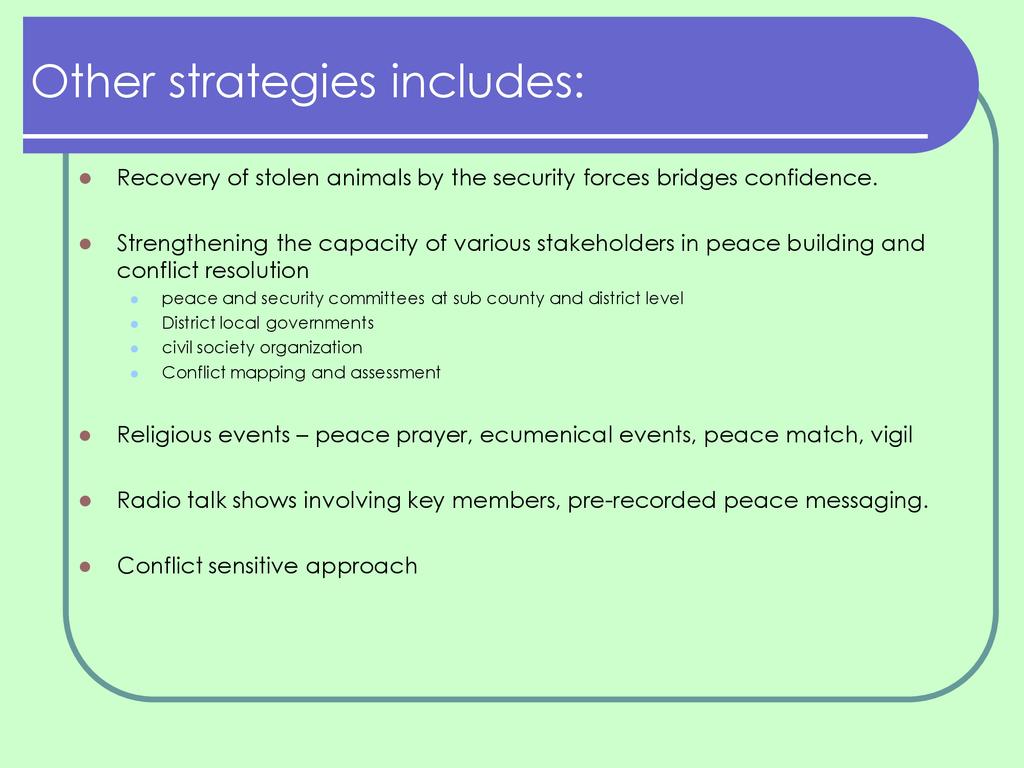 Other strategies includes:

- Recovery of stolen animals by the security forces bridges confidence.

- Strengthening the capacity of various stakeholders in peace building and conflict resolution
  - peace and security committees at sub county and district level
  - District local governments
  - civil society organization
  - Conflict mapping and assessment

- Religious events – peace prayer, ecumenical events, peace match, vigil

- Radio talk shows involving key members, pre-recorded peace messaging.

- Conflict sensitive approach